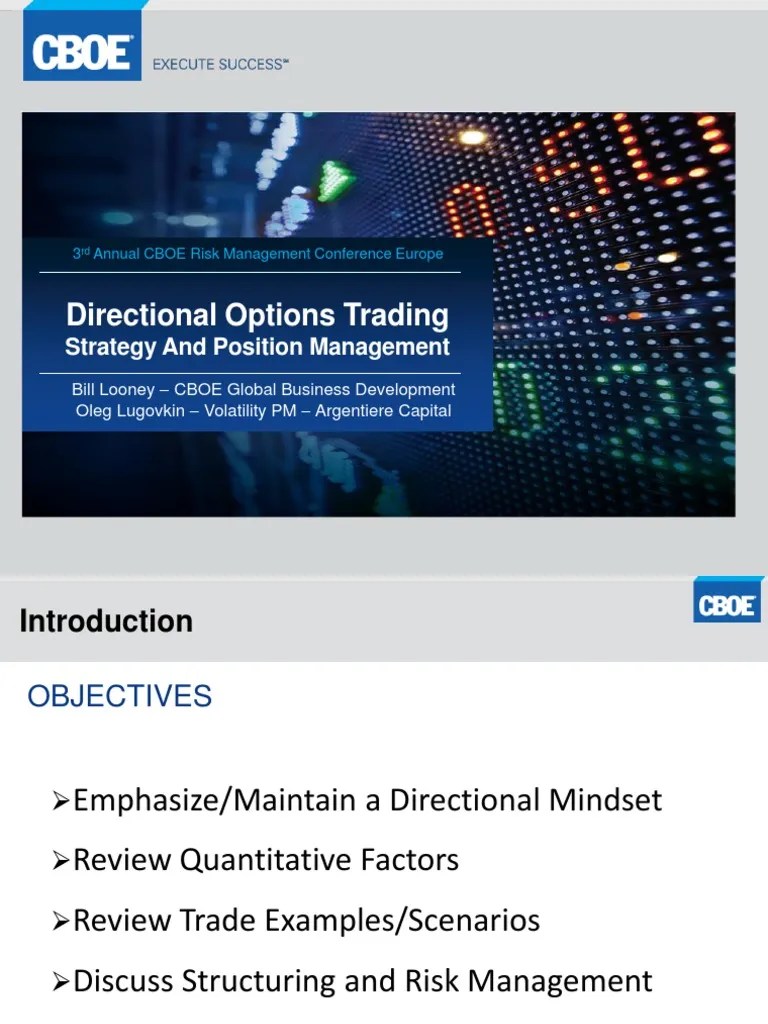 CBOE
EXECUTE SUCCESS℠

3rd Annual CBOE Risk Management Conference Europe

Directional Options Trading
Strategy And Position Management

Bill Looney – CBOE Global Business Development
Oleg Lugovkin – Volatility PM – Argentiere Capital

Introduction

CBOE

OBJECTIVES

➢Emphasize/Maintain a Directional Mindset

➢Review Quantitative Factors

➢Review Trade Examples/Scenarios

➢Discuss Structuring and Risk Management